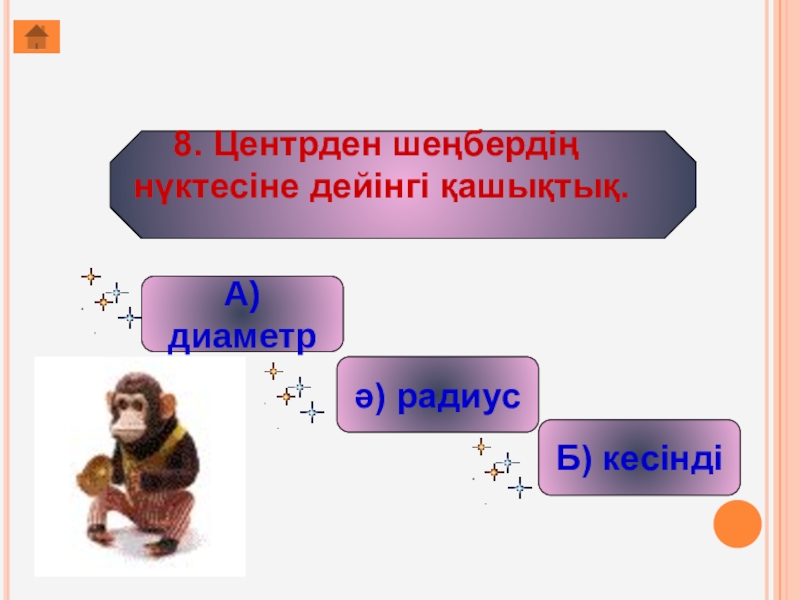 8. Центрден шеңбердің нүктесіне дейінгі қашықтық.

А) диаметр

ә) радиус

Б) кесінді